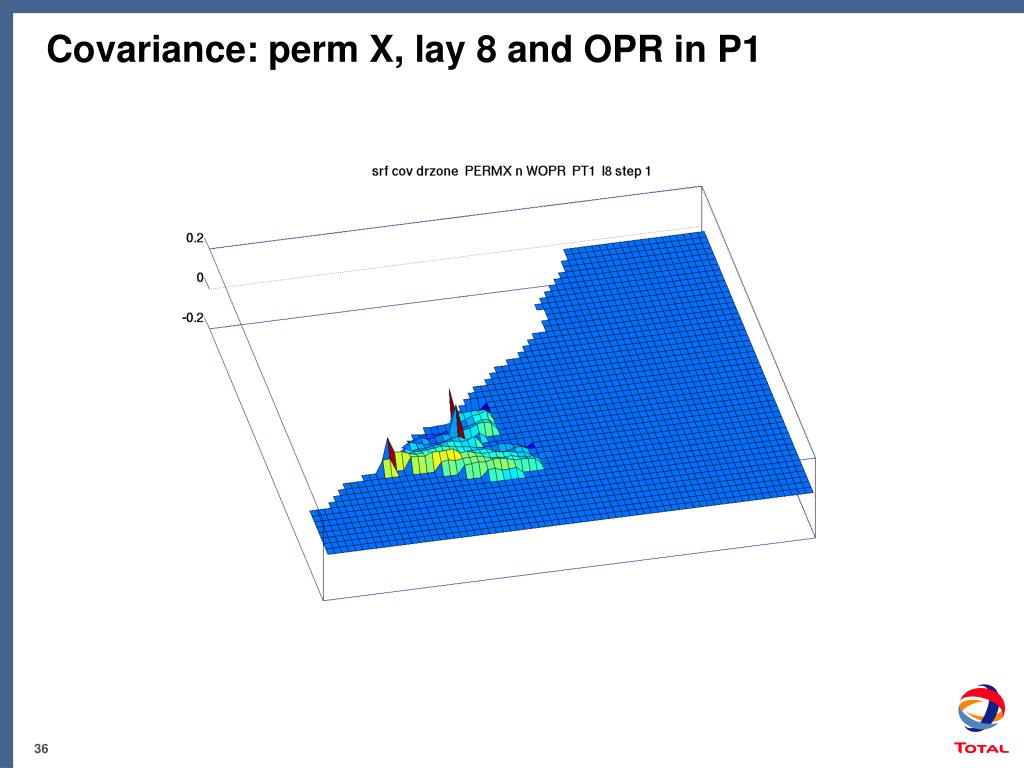 Covariance: perm X, lay 8 and OPR in P1

srf cov drzone PERMX n WOPR PT1 l8 step 1

0.2

0

-0.2

36

TOTAL